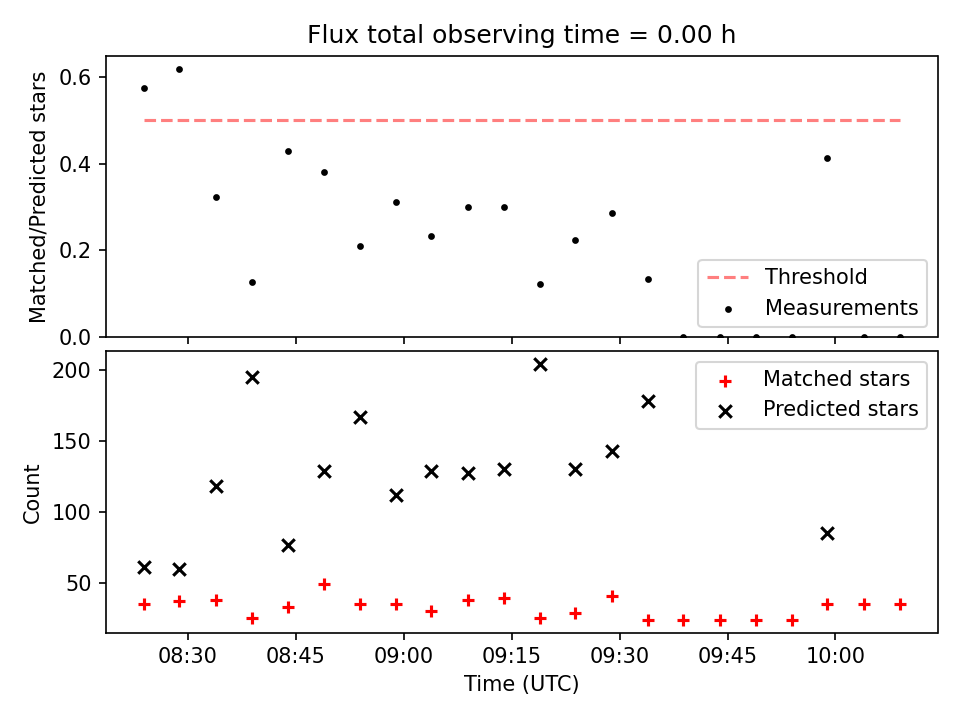 Flux total observing time = 0.00 h

Matched/Predicted stars

0.6
0.4
0.2
0.0

Threshold
Measurements

Count

200
150
100
50

Matched stars
Predicted stars

08:30
08:45
09:00
09:15
09:30
09:45
10:00

Time (UTC)